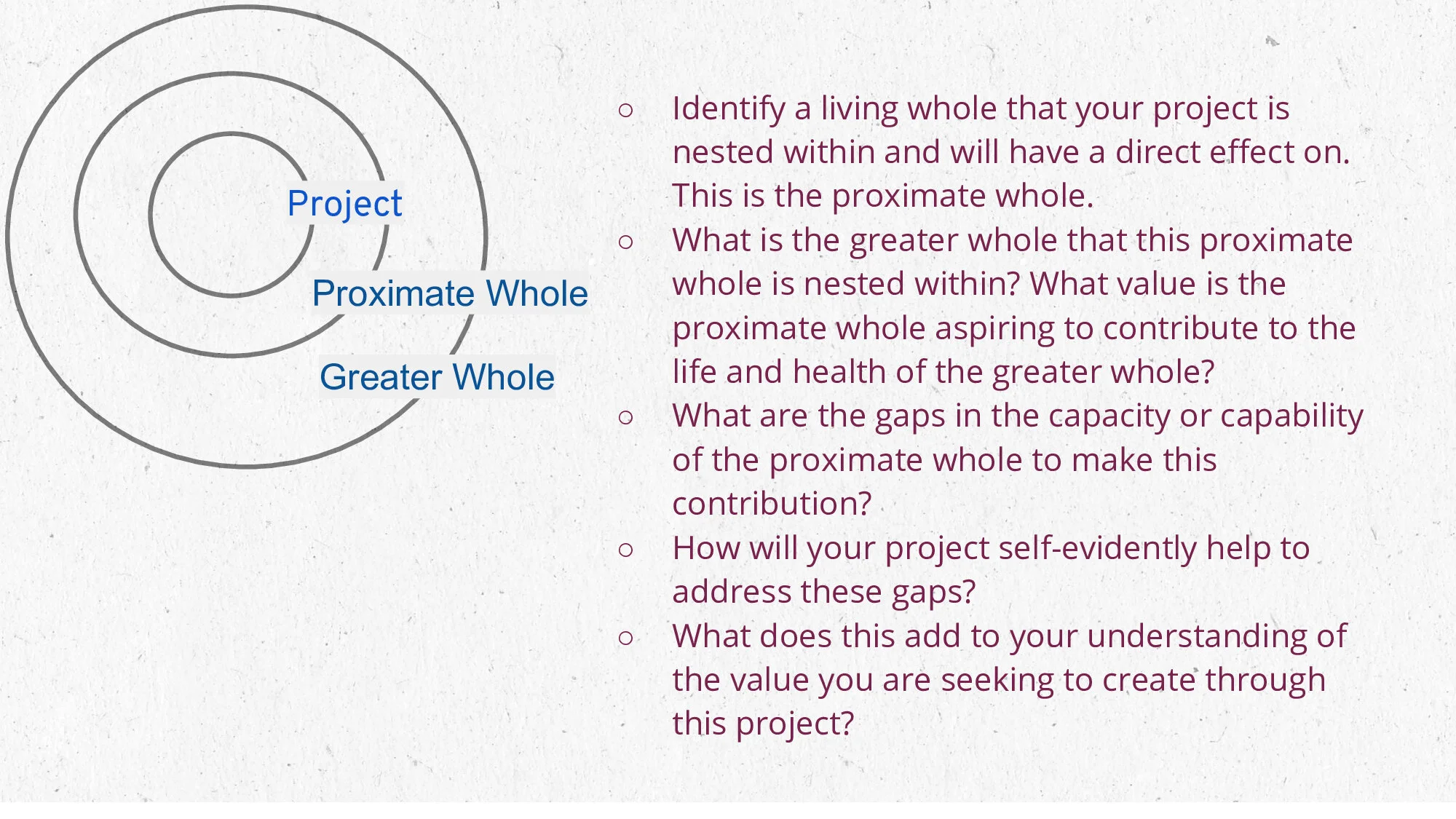 Project

Proximate Whole

Greater Whole

○ Identify a living whole that your project is nested within and will have a direct effect on. This is the proximate whole.
○ What is the greater whole that this proximate whole is nested within? What value is the proximate whole aspiring to contribute to the life and health of the greater whole?
○ What are the gaps in the capacity or capability of the proximate whole to make this contribution?
○ How will your project self-evidently help to address these gaps?
○ What does this add to your understanding of the value you are seeking to create through this project?